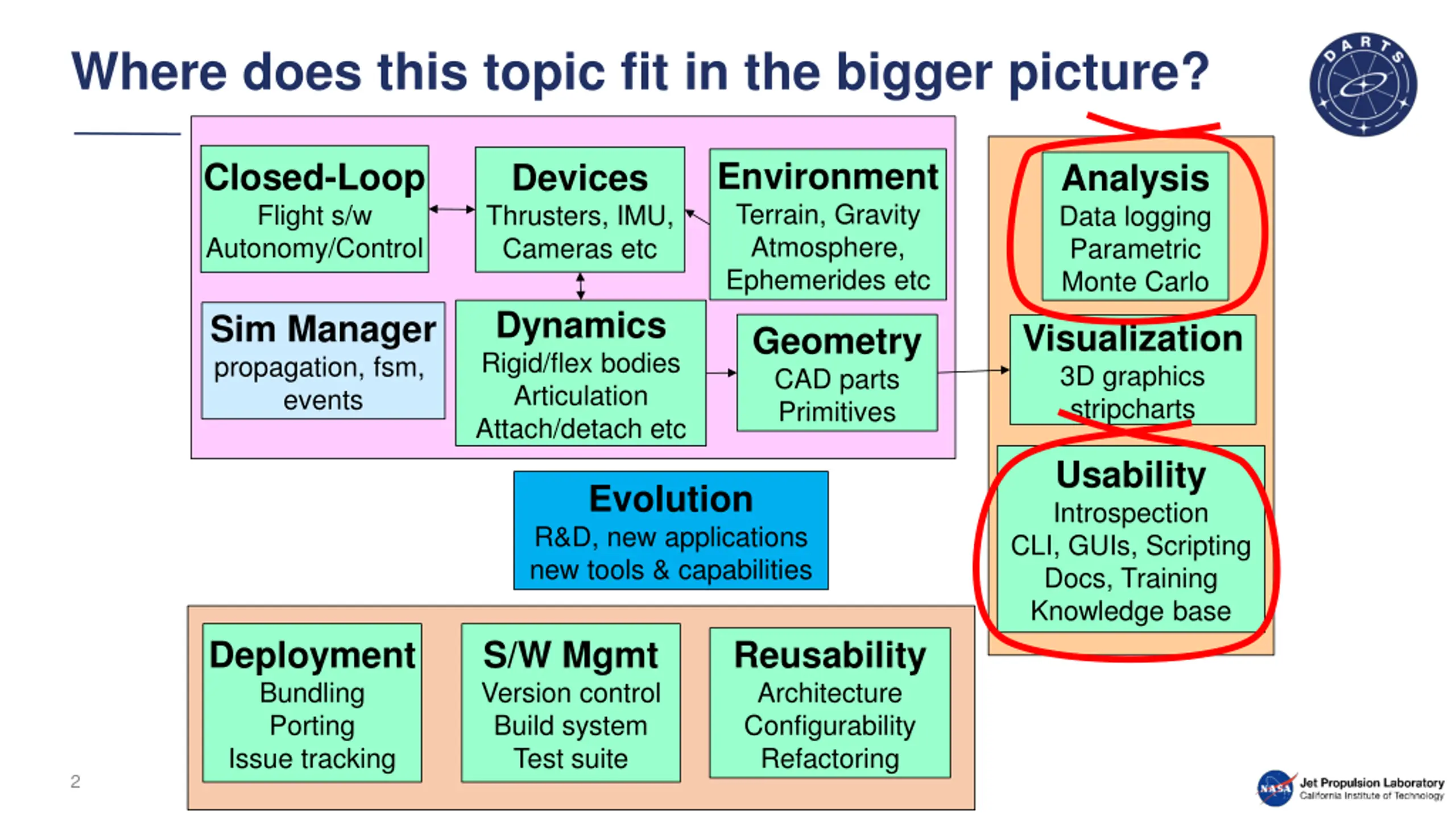 Where does this topic fit in the bigger picture?

DARTS

Closed-Loop
Flight s/w
Autonomy/Control

Devices
Thrusters, IMU, Cameras etc

Environment
Terrain, Gravity
Atmosphere,
Ephemerides etc

Sim Manager
propagation, fsm, events

Dynamics
Rigid/flex bodies
Articulation
Attach/detach etc

Geometry
CAD parts
Primitives

Analysis
Data logging
Parametric
Monte Carlo

Visualization
3D graphics
stripcharts

Usability
Introspection
CLI, GUIs, Scripting
Docs, Training
Knowledge base

Evolution
R&D, new applications
new tools & capabilities

Deployment
Bundling
Porting
Issue tracking

S/W Mgmt
Version control
Build system
Test suite

Reusability
Architecture
Configurability
Refactoring

2

NASA
Jet Propulsion Laboratory
California Institute of Technology